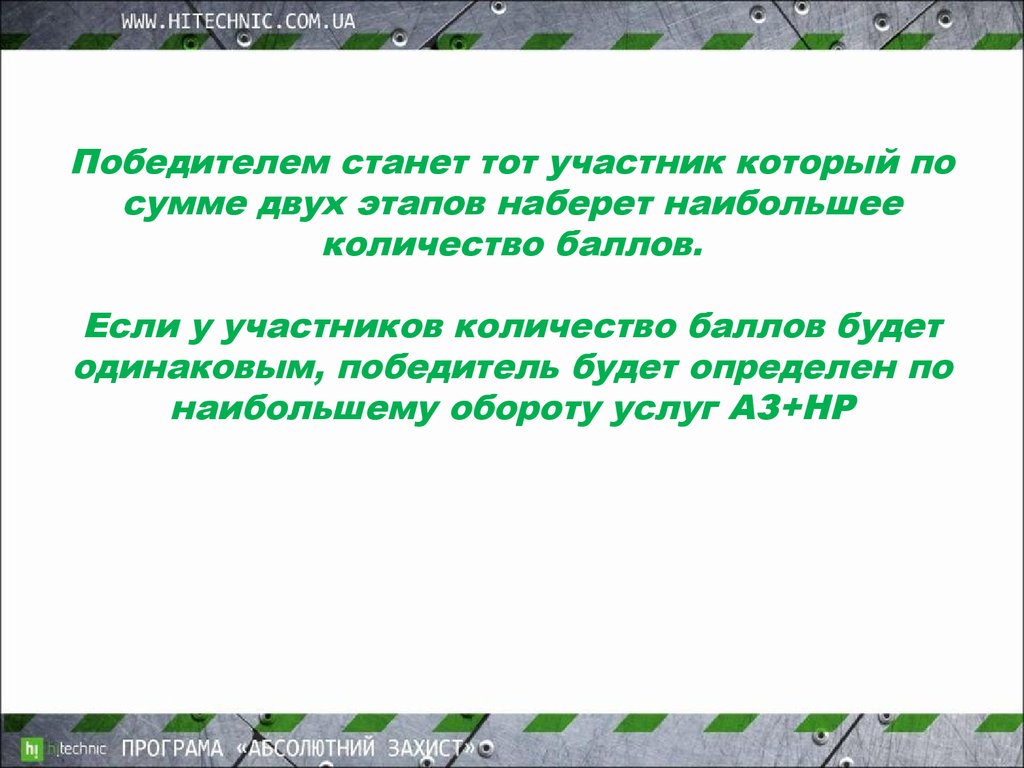 WWW.HITECHNIC.COM.UA

Победителем станет тот участник который по сумме двух этапов наберет наибольшее количество баллов.

Если у участников количество баллов будет одинаковым, победитель будет определен по наибольшему обороту услуг АЗ+НР

hi technic ПРОГРАМА «АБСОЛЮТНИЙ ЗАХИСТ»